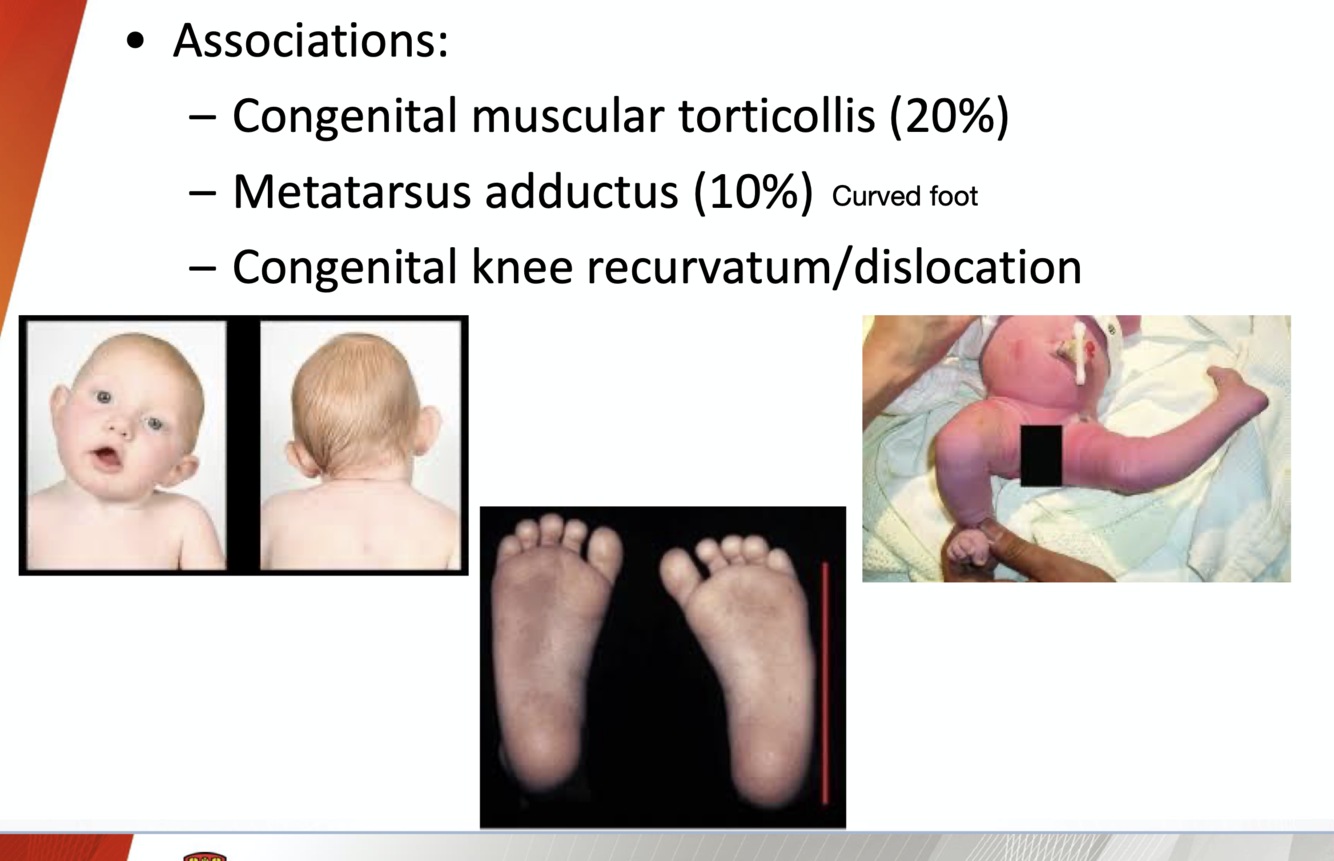 • Associations:
– Congenital muscular torticollis (20%)
– Metatarsus adductus (10%) Curved foot
– Congenital knee recurvatum/dislocation